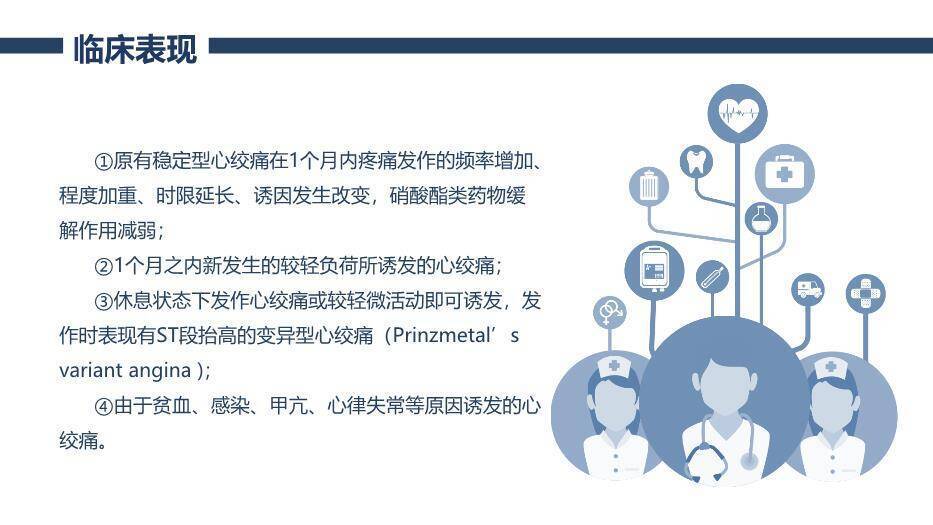 临床表现

①原有稳定型心绞痛在1个月内疼痛发作的频率增加、程度加重、时限延长、诱因发生改变，硝酸酯类药物缓解作用减弱；

②1个月之内新发生的较轻负荷所诱发的心绞痛；

③休息状态下发作心绞痛或较轻微活动即可诱发，发作时表现有ST段抬高的变异型心绞痛（Prinzmetal’s variant angina）；

④由于贫血、感染、甲亢、心律失常等原因诱发的心绞痛。